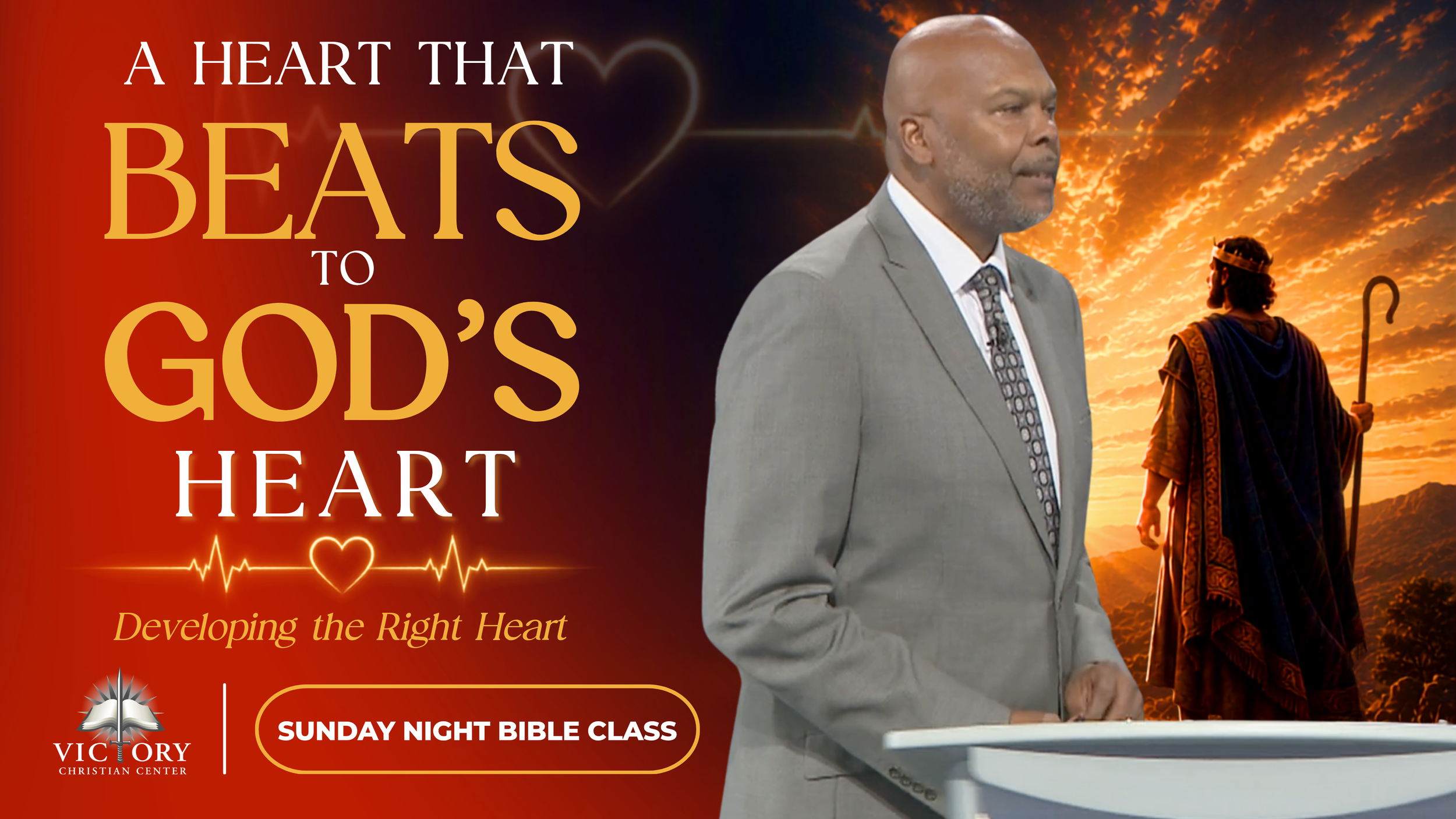 A HEART THAT
BEATS
TO
GOD'S
HEART

Developing the Right Heart

VICTORY
CHRISTIAN CENTER

SUNDAY NIGHT BIBLE CLASS